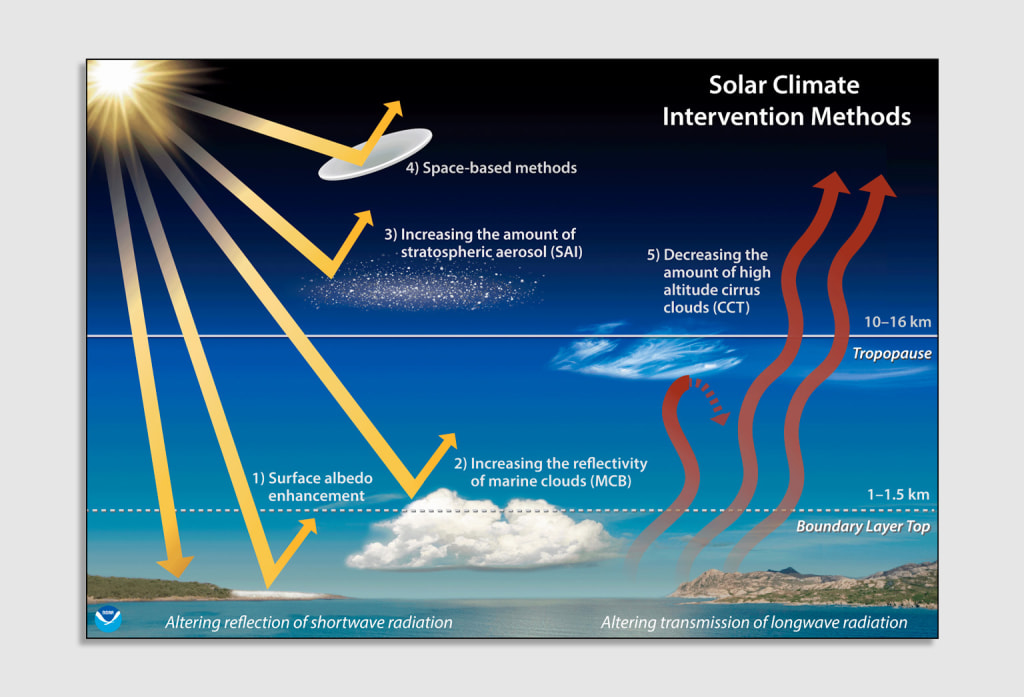 Solar Climate Intervention Methods

4) Space-based methods

3) Increasing the amount of stratospheric aerosol (SAI)

5) Decreasing the amount of high altitude cirrus clouds (CCT)

10–16 km

Tropopause

1) Surface albedo enhancement

2) Increasing the reflectivity of marine clouds (MCB)

1–1.5 km

Boundary Layer Top

Altering reflection of shortwave radiation

Altering transmission of longwave radiation